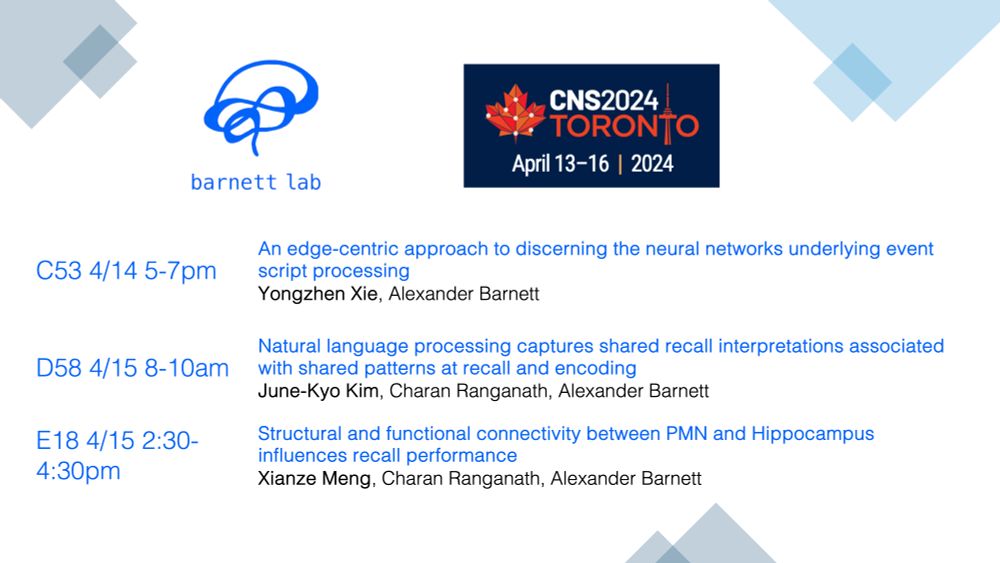 barnett lab

CNS2024 TORONTO
April 13–16 | 2024

C53 4/14 5-7pm

An edge-centric approach to discerning the neural networks underlying event script processing
Yongzhen Xie, Alexander Barnett

D58 4/15 8-10am

Natural language processing captures shared recall interpretations associated with shared patterns at recall and encoding
June-Kyo Kim, Charan Ranganath, Alexander Barnett

E18 4/15 2:30-4:30pm

Structural and functional connectivity between PMN and Hippocampus influences recall performance
Xianze Meng, Charan Ranganath, Alexander Barnett